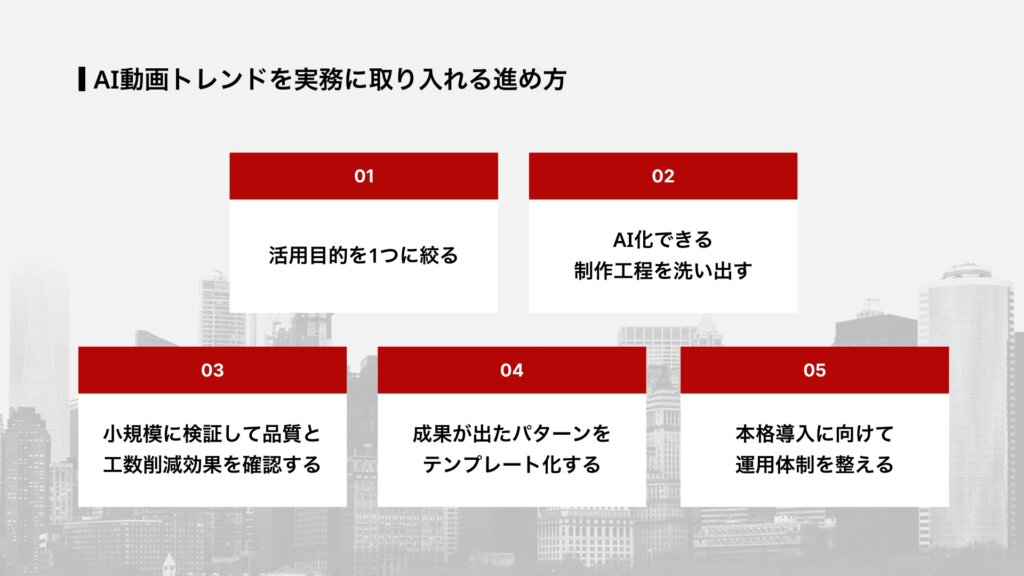 AI動画トレンドを実務に取り入れる進め方

01

活用目的を1つに絞る

02

AI化できる
制作工程を洗い出す

03

小規模に検証して品質と
工数削減効果を確認する

04

成果が出たパターンを
テンプレート化する

05

本格導入に向けて
運用体制を整える